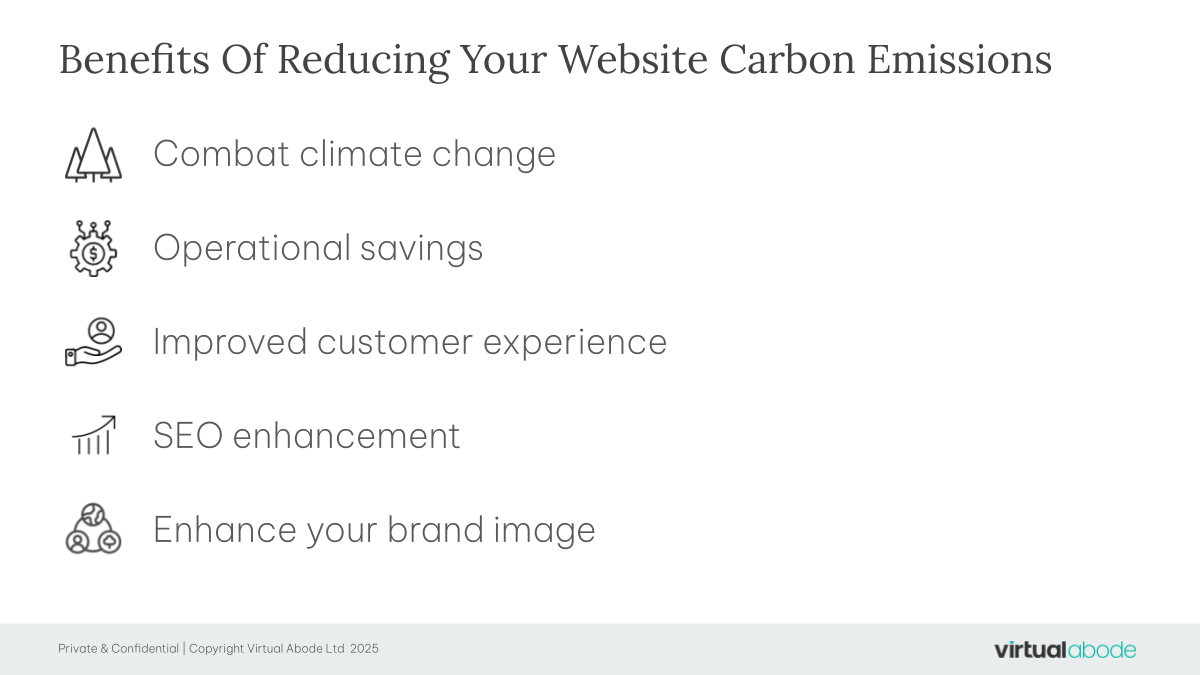 Benefits Of Reducing Your Website Carbon Emissions

Combat climate change

Operational savings

Improved customer experience

SEO enhancement

Enhance your brand image

Private & Confidential | Copyright Virtual Abode Ltd 2025

virtualabode